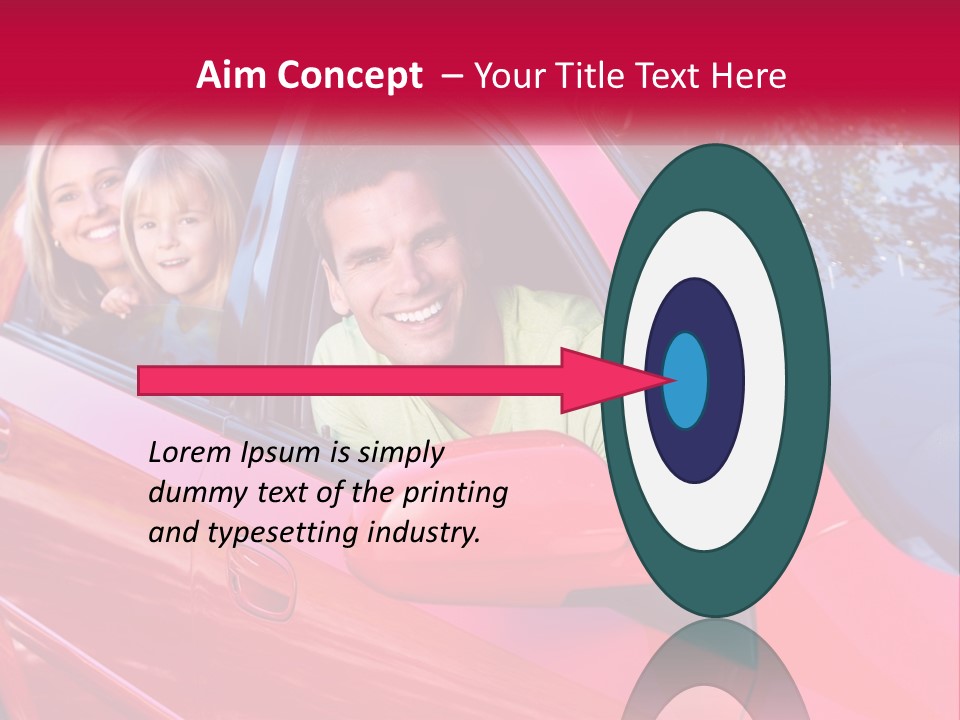 Aim Concept – Your Title Text Here

Lorem Ipsum is simply dummy text of the printing and typesetting industry.